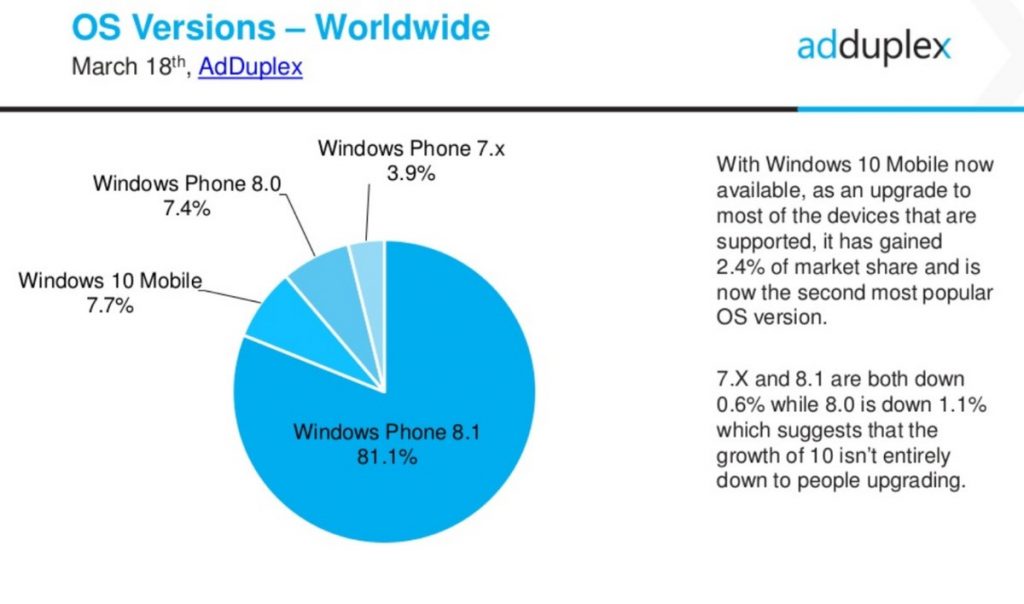 OS Versions – Worldwide
March 18$^{th}$, AdDuplex

adduplex

Windows Phone 7.x
3.9%

Windows Phone 8.0
7.4%

Windows 10 Mobile
7.7%

Windows Phone 8.1
81.1%

With Windows 10 Mobile now available, as an upgrade to most of the devices that are supported, it has gained 2.4% of market share and is now the second most popular OS version.

7.X and 8.1 are both down 0.6% while 8.0 is down 1.1% which suggests that the growth of 10 isn't entirely down to people upgrading.